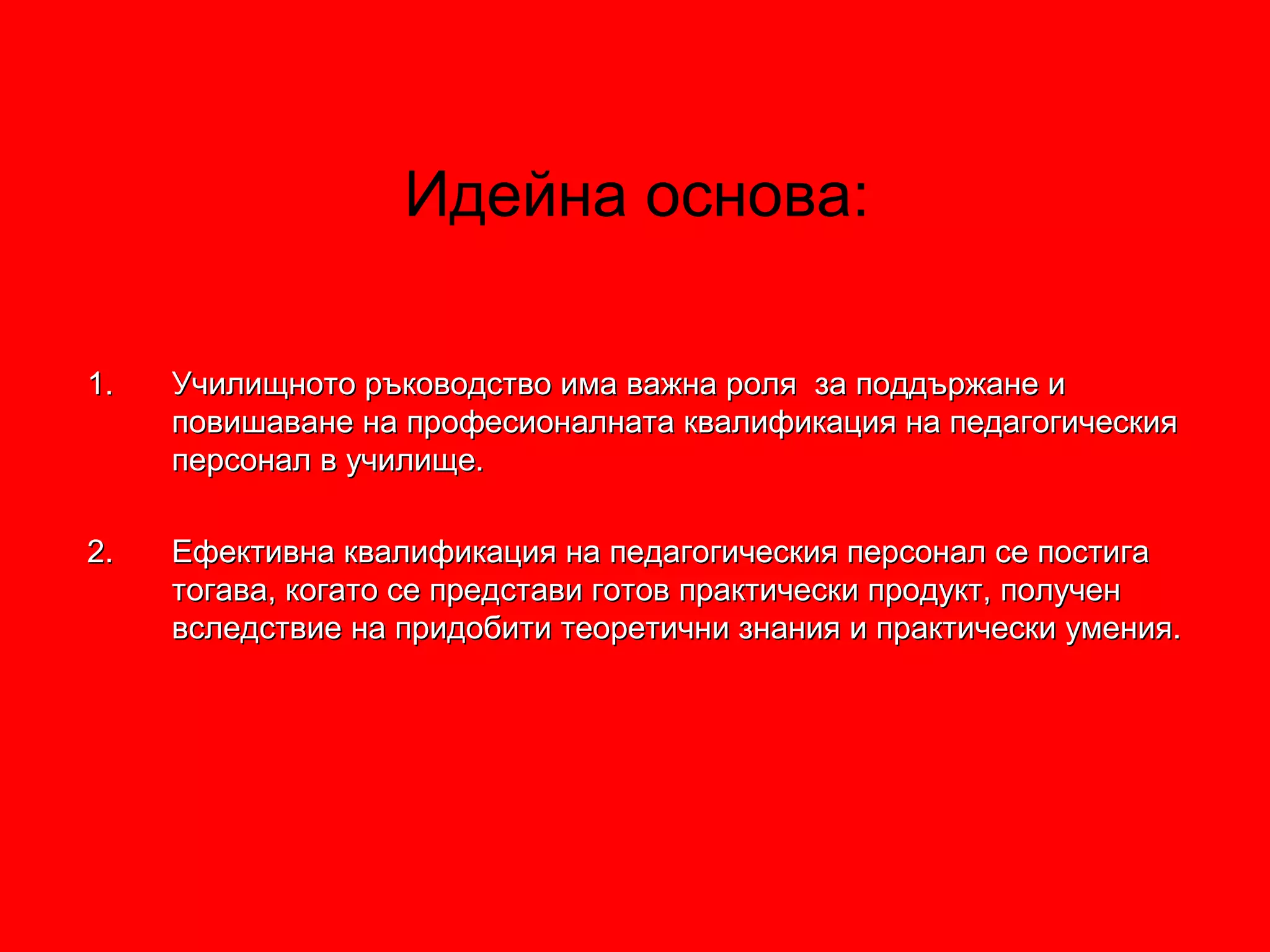 Идейна основа:

1. Училищното ръководство има важна роля за поддържане и повишаване на професионалната квалификация на педагогическия персонал в училище.

2. Ефективна квалификация на педагогическия персонал се постига тогава, когато се представи готов практически продукт, получен вследствие на придобити теоретични знания и практически умения.